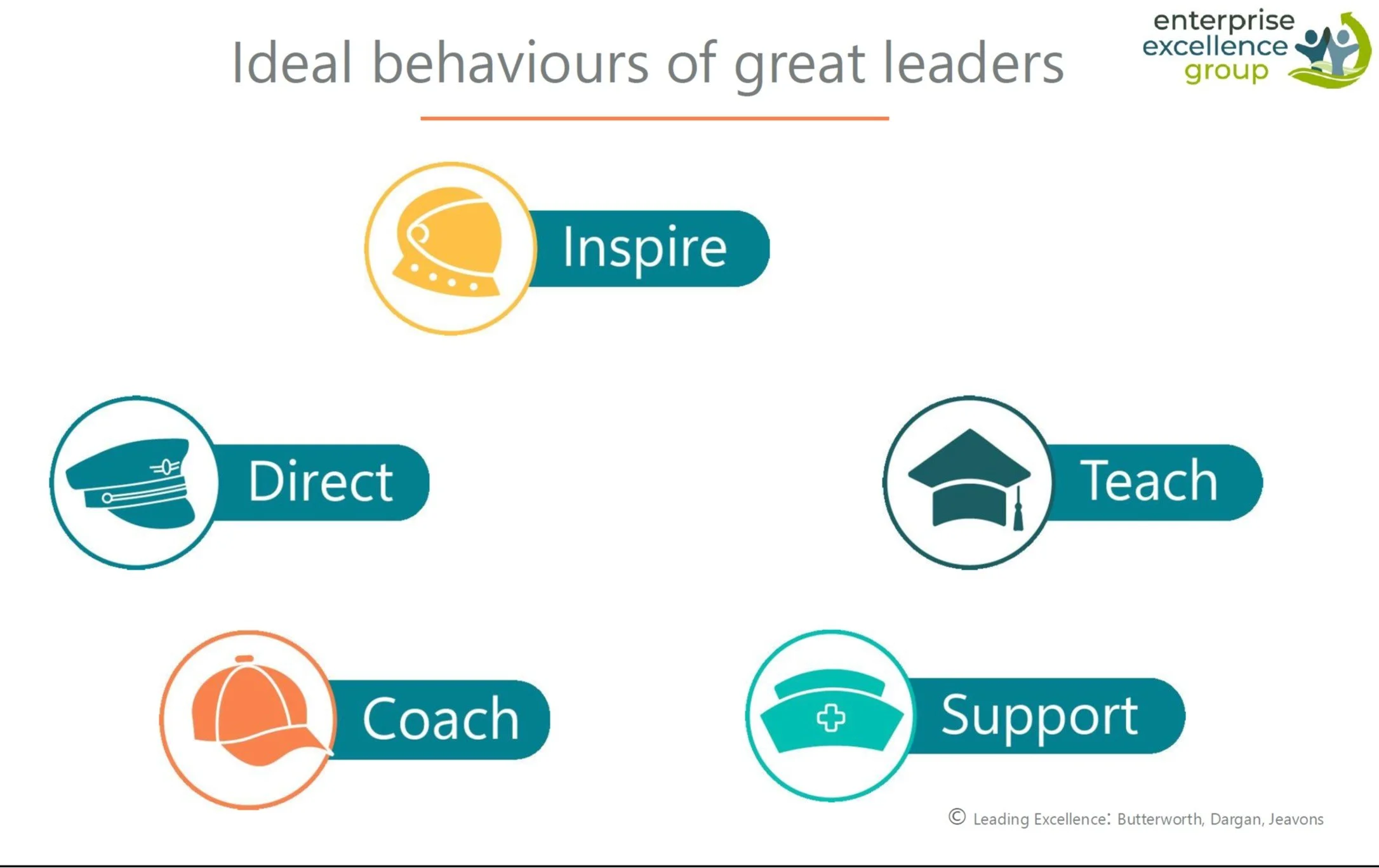 Ideal behaviours of great leaders

enterprise excellence group

Inspire

Direct

Teach

Coach

Support

© Leading Excellence: Butterworth, Dargan, Jeavons